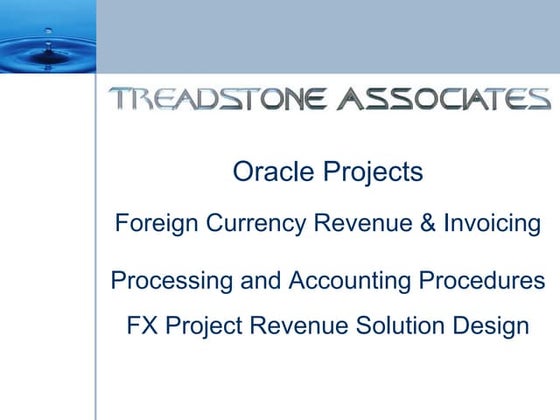 TREADSTONE ASSOCIATES

Oracle Projects

Foreign Currency Revenue & Invoicing

Processing and Accounting Procedures

FX Project Revenue Solution Design